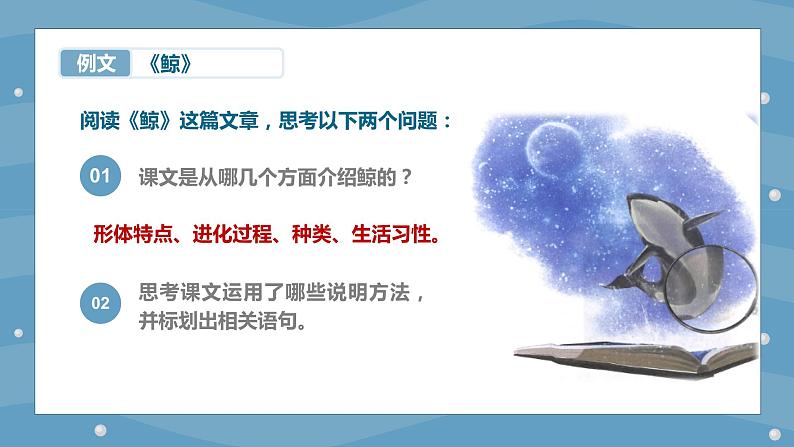 例文 《鲸》

阅读《鲸》这篇文章，思考以下两个问题：

01 课文是从哪几个方面介绍鲸的？

形体特点、进化过程、种类、生活习性。

02 思考课文运用了哪些说明方法，并标划出相关语句。